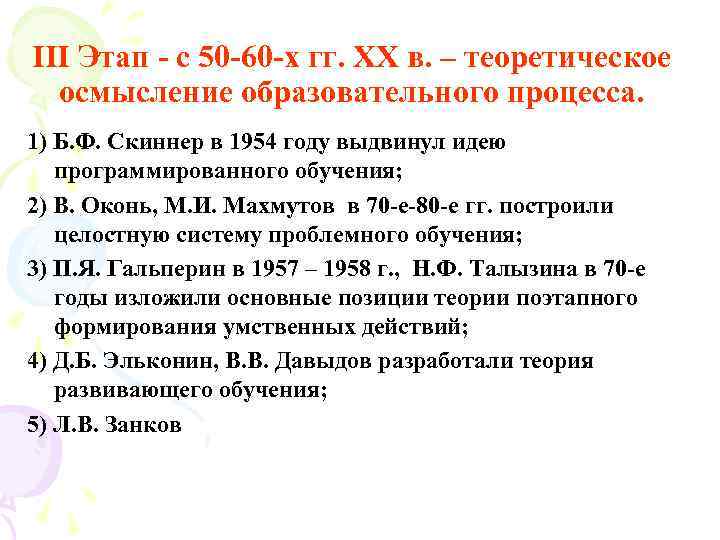 III Этап - с 50-60-х гг. XX в. – теоретическое осмысление образовательного процесса.

1) Б.Ф. Скиннер в 1954 году выдвинул идею программированного обучения;

2) В. Оконь, М.И. Махмутов в 70-е-80-е гг. построили целостную систему проблемного обучения;

3) П.Я. Гальперин в 1957 – 1958 г., Н.Ф. Талызина в 70-е годы изложили основные позиции теории поэтапного формирования умственных действий;

4) Д.Б. Эльконин, В.В. Давыдов разработали теория развивающего обучения;

5) Л.В. Занков